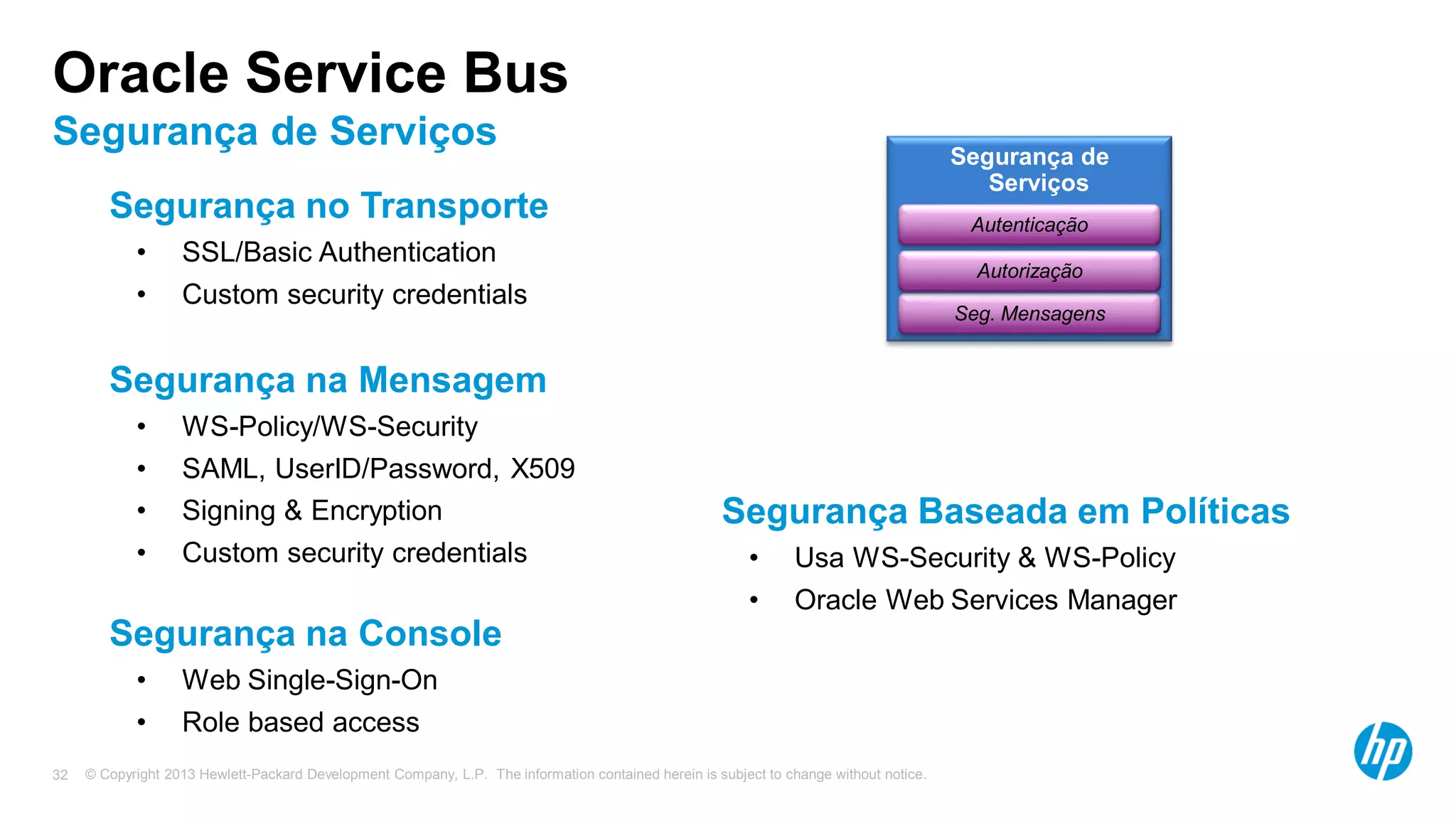 Oracle Service Bus
Segurança de Serviços

Segurança no Transporte
• SSL/Basic Authentication
• Custom security credentials

Segurança na Mensagem
• WS-Policy/WS-Security
• SAML, UserID/Password, X509
• Signing & Encryption
• Custom security credentials

Segurança na Console
• Web Single-Sign-On
• Role based access

Segurança de Serviços
Autenticação
Autorização
Seg. Mensagens

Segurança Baseada em Políticas
• Usa WS-Security & WS-Policy
• Oracle Web Services Manager

32 © Copyright 2013 Hewlett-Packard Development Company, L.P. The information contained herein is subject to change without notice.

hp